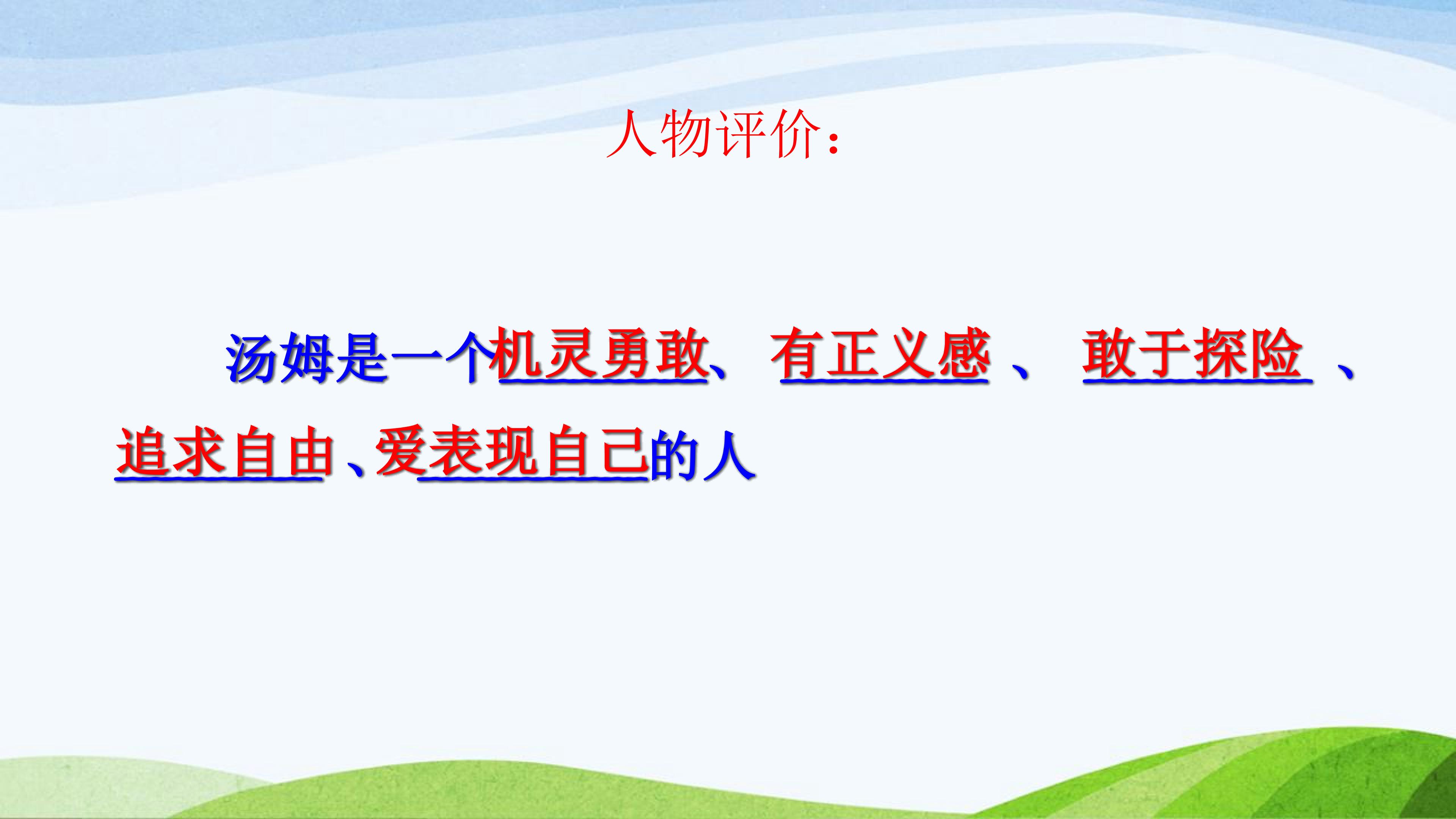 人物评价：

汤姆是一个机灵勇敢、有正义感、敢于探险、追求自由、爱表现自己的人